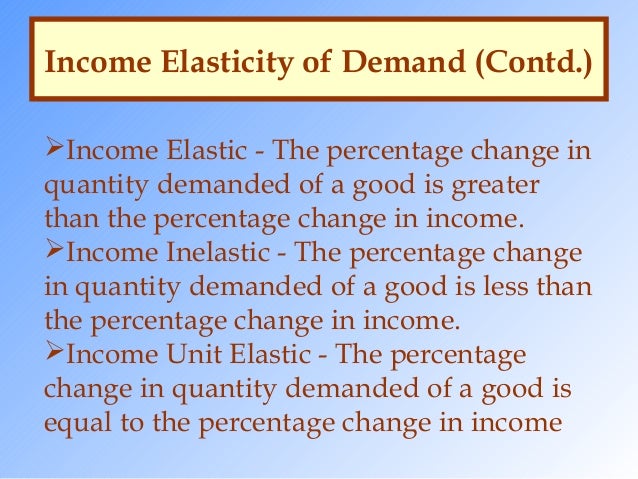 Income Elasticity of Demand (Contd.)

➢Income Elastic - The percentage change in quantity demanded of a good is greater than the percentage change in income.

➢Income Inelastic - The percentage change in quantity demanded of a good is less than the percentage change in income.

➢Income Unit Elastic - The percentage change in quantity demanded of a good is equal to the percentage change in income